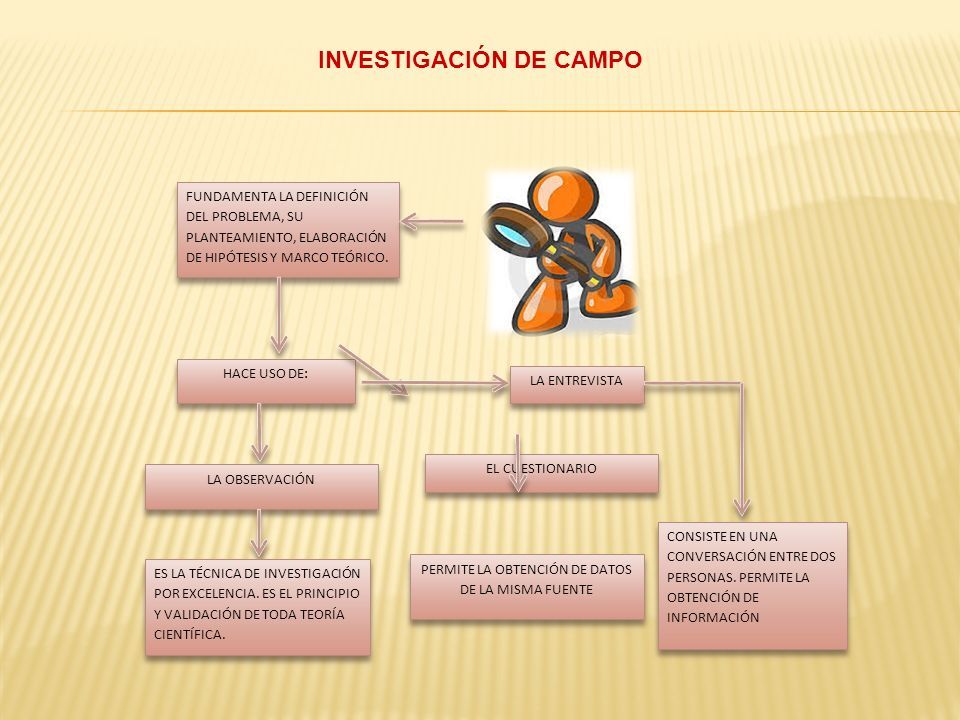 INVESTIGACIÓN DE CAMPO

FUNDAMENTA LA DEFINICIÓN DEL PROBLEMA, SU PLANTEAMIENTO, ELABORACIÓN DE HIPÓTESIS Y MARCO TEÓRICO.

HACE USO DE:

LA ENTREVISTA

LA OBSERVACIÓN

EL CUESTIONARIO

ES LA TÉCNICA DE INVESTIGACIÓN POR EXCELENCIA. ES EL PRINCIPIO Y VALIDACIÓN DE TODA TEORÍA CIENTÍFICA.

PERMITE LA OBTENCIÓN DE DATOS DE LA MISMA FUENTE

CONSISTE EN UNA CONVERSACIÓN ENTRE DOS PERSONAS. PERMITE LA OBTENCIÓN DE INFORMACIÓN